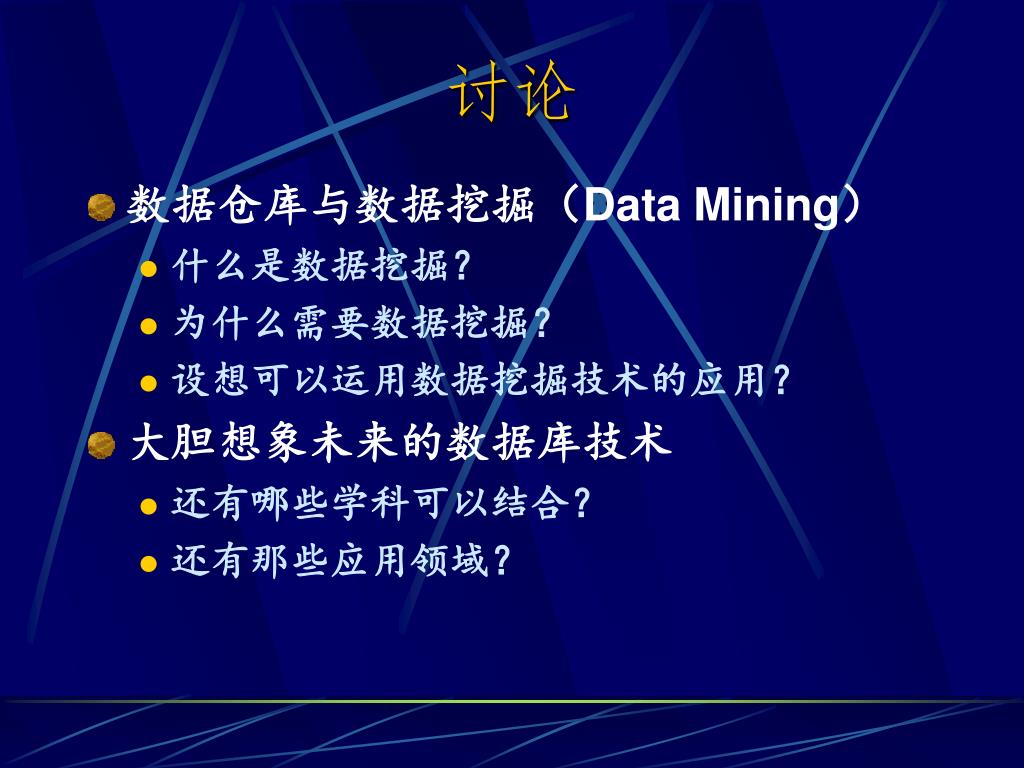 讨论

数据仓库与数据挖掘（Data Mining）

什么是数据挖掘？

为什么需要数据挖掘？

设想可以运用数据挖掘技术的应用？

大胆想象未来的数据库技术

还有哪些学科可以结合？

还有那些应用领域？